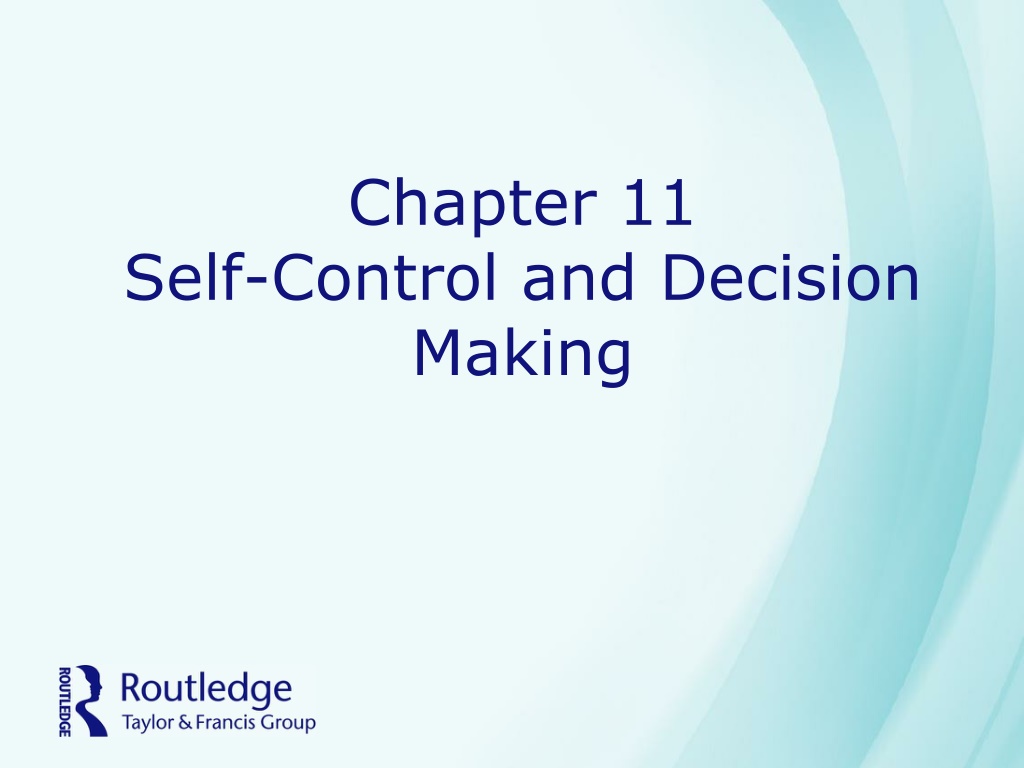 Chapter 11
Self-Control and Decision Making

ROUTLEDGE
Routledge
Taylor & Francis Group